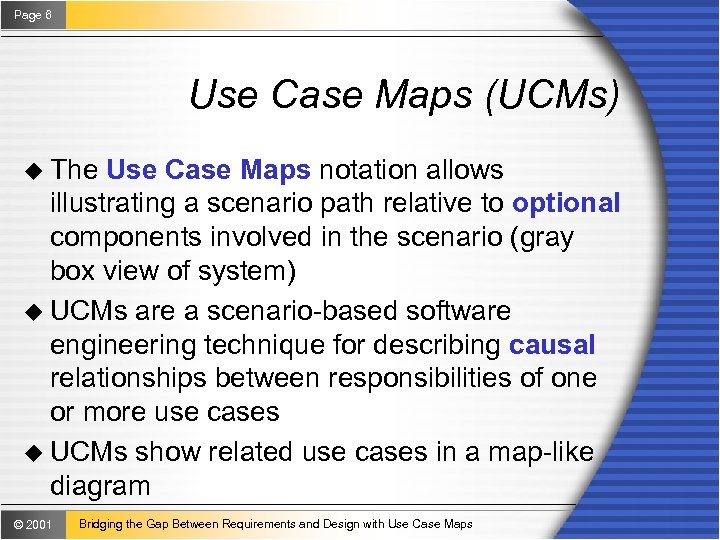 Page 6

Use Case Maps (UCMs)

◆ The Use Case Maps notation allows illustrating a scenario path relative to optional components involved in the scenario (gray box view of system)

◆ UCMs are a scenario-based software engineering technique for describing causal relationships between responsibilities of one or more use cases

◆ UCMs show related use cases in a map-like diagram

© 2001 Bridging the Gap Between Requirements and Design with Use Case Maps